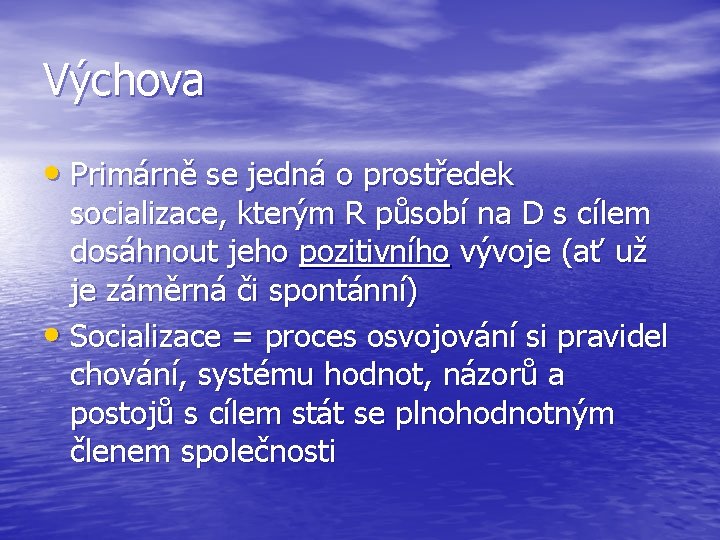 Výchova

• Primárně se jedná o prostředek socializace, kterým R působí na D s cílem dosáhnout jeho pozitivního vývoje (ať už je záměrná či spontánní)

• Socializace = proces osvojování si pravidel chování, systému hodnot, názorů a postojů s cílem stát se plnohodnotným členem společnosti